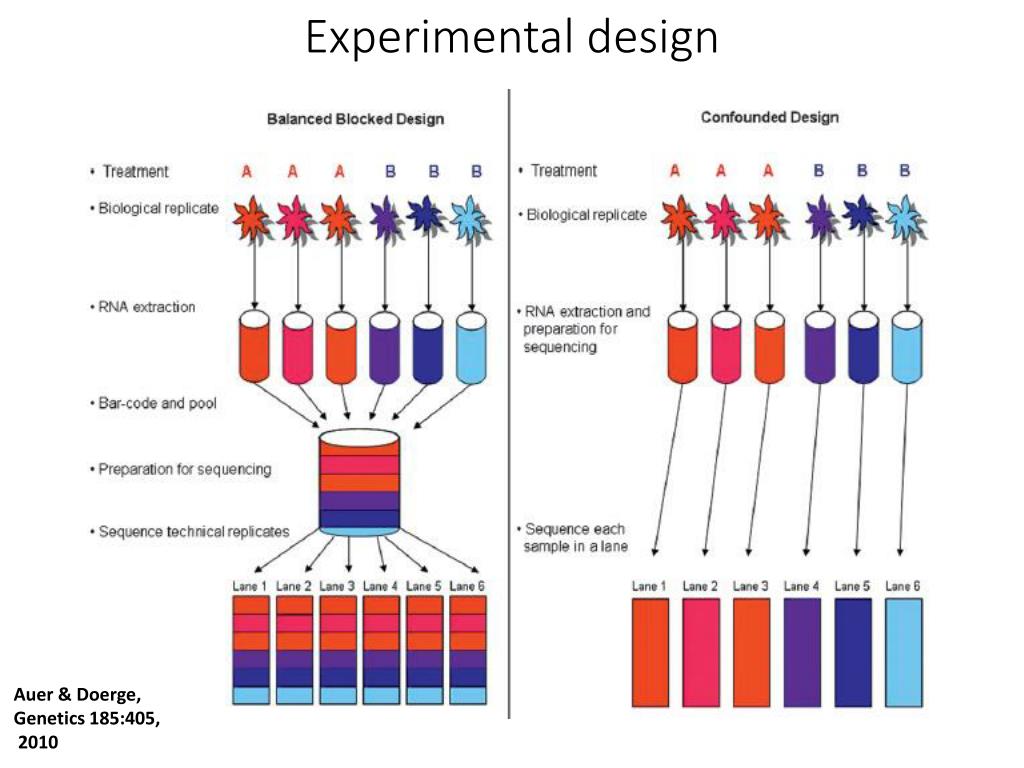 Experimental design

Balanced Blocked Design

• Treatment A A A B B B

• Biological replicate

• RNA extraction

• Bar-code and pool

• Preparation for sequencing

• Sequence technical replicates

Lane 1 Lane 2 Lane 3 Lane 4 Lane 5 Lane 6

Confounded Design

• Treatment A A A B B B

• Biological replicate

• RNA extraction and preparation for sequencing

• Sequence each sample in a lane

Lane 1 Lane 2 Lane 3 Lane 4 Lane 5 Lane 6

Auer & Doerge, Genetics 185:405, 2010